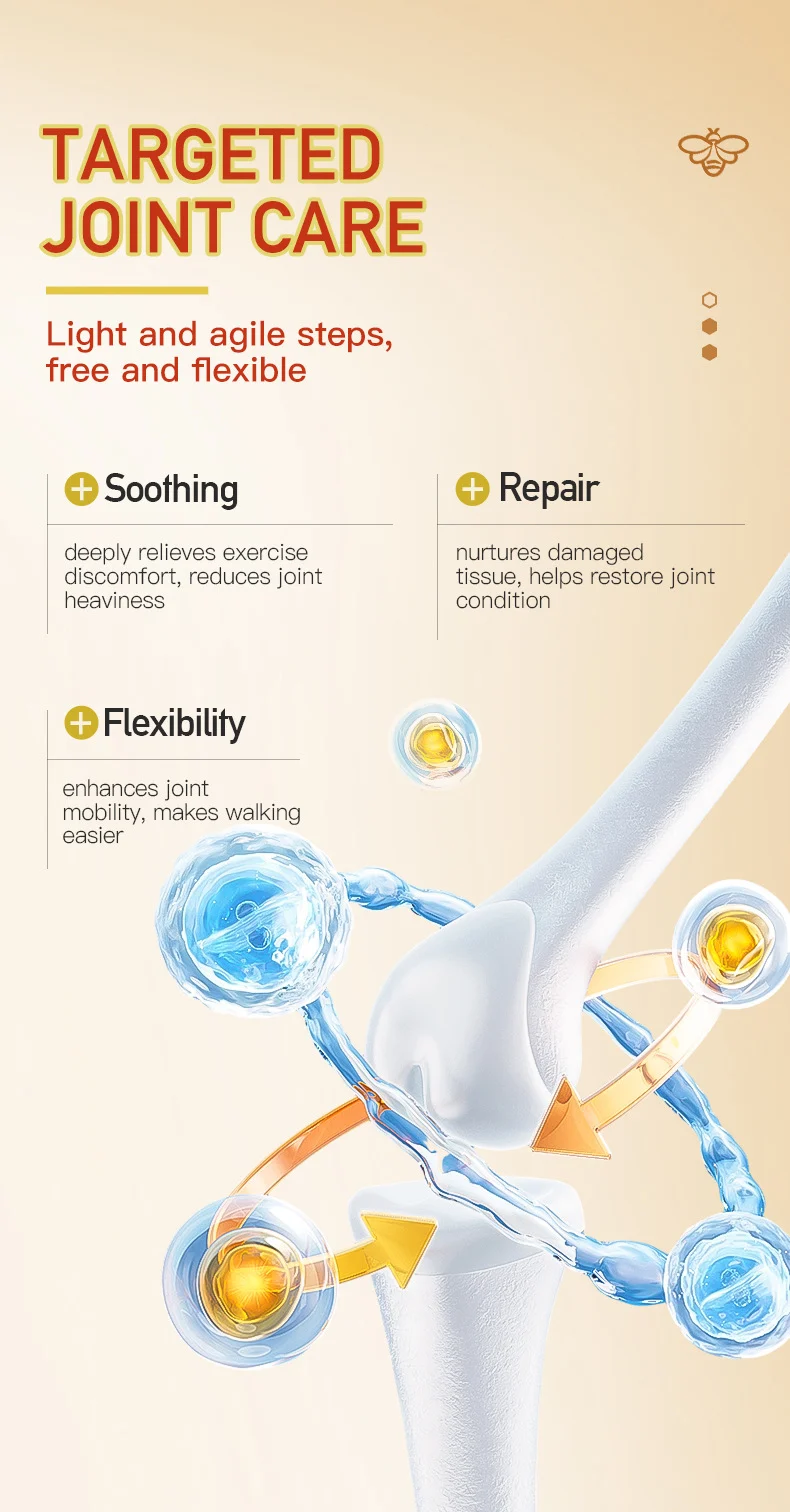 TARGETED JOINT CARE

Light and agile steps, free and flexible

Soothing

deeply relieves exercise discomfort, reduces joint heaviness

Repair

nurtures damaged tissue, helps restore joint condition

Flexibility

enhances joint mobility, makes walking easier